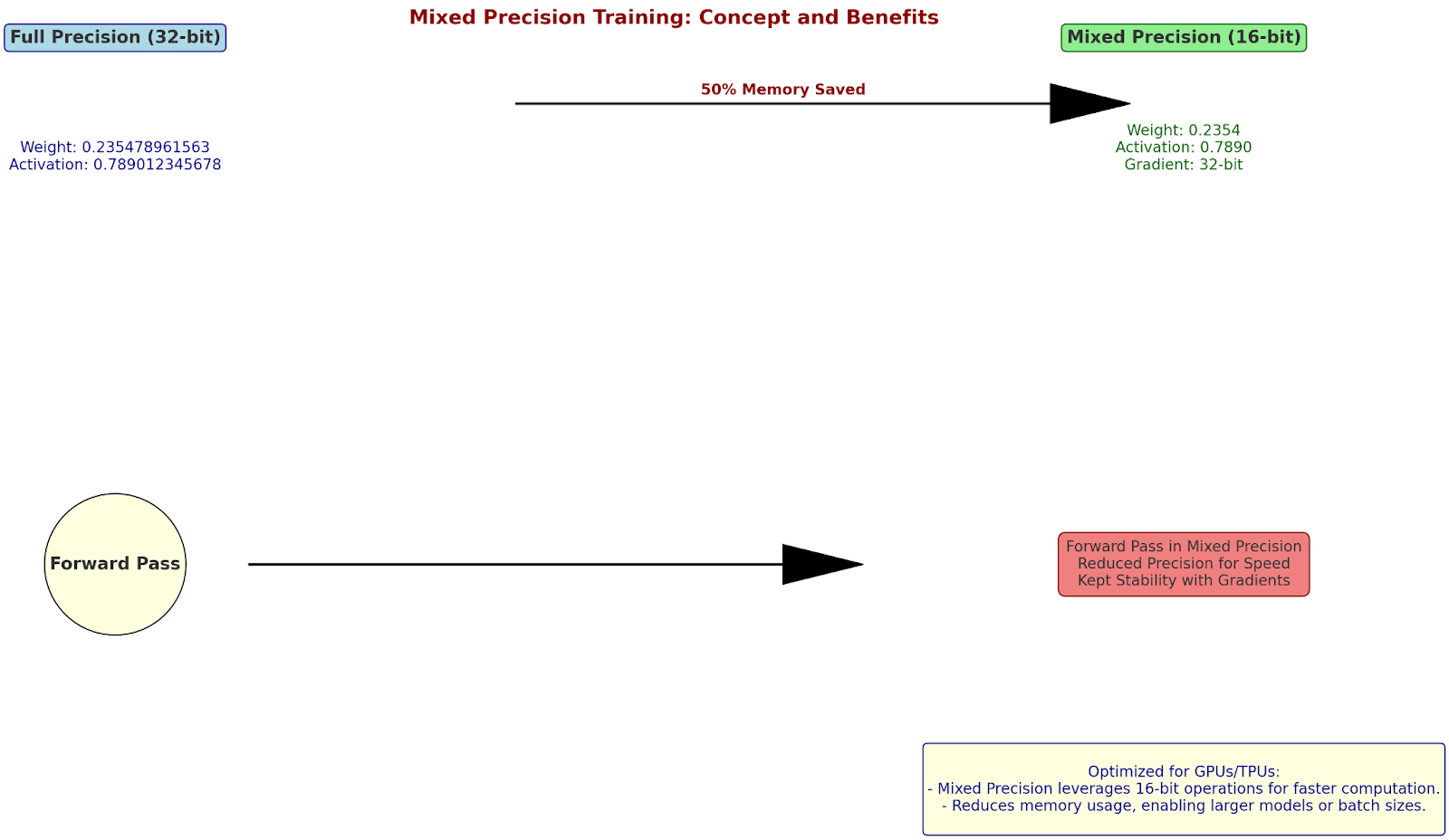 Mixed Precision Training: Concept and Benefits

Full Precision (32-bit)

Mixed Precision (16-bit)

50% Memory Saved

Weight: 0.235478961563
Activation: 0.789012345678

Weight: 0.2354
Activation: 0.7890
Gradient: 32-bit

Forward Pass

Forward Pass in Mixed Precision
Reduced Precision for Speed
Kept Stability with Gradients

Optimized for GPUs/TPUs:
- Mixed Precision leverages 16-bit operations for faster computation.
- Reduces memory usage, enabling larger models or batch sizes.